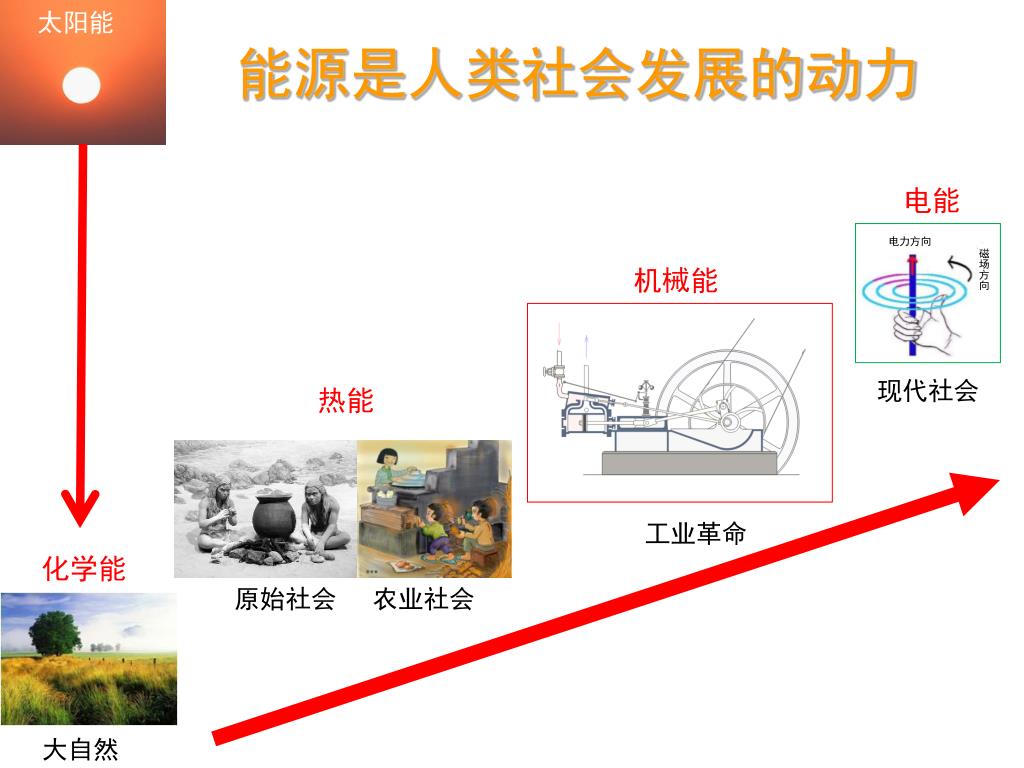 太阳能

能源是人类社会发展的动力

电能

电力方向

磁场方向

现代社会

机械能

工业革命

热能

原始社会

农业社会

化学能

大自然